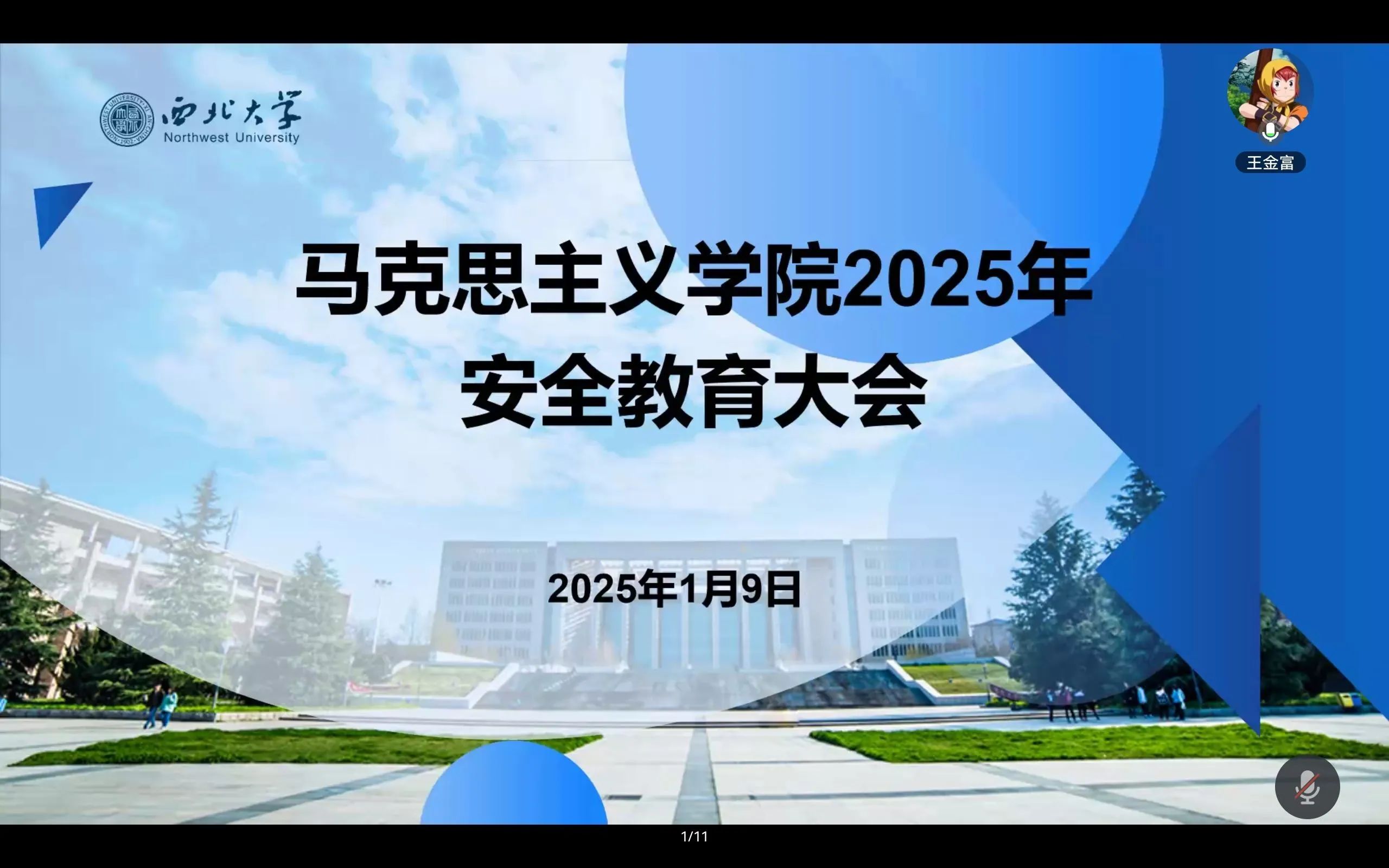 西北大学
Northwest University

王金富

马克思主义学院2025年
安全教育大会

2025年1月9日

1/11